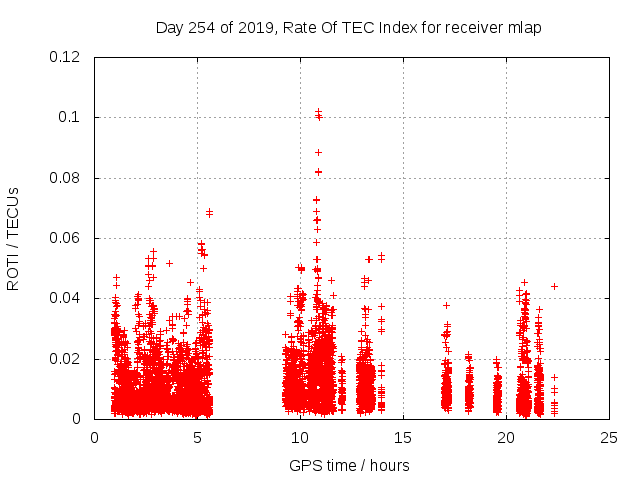 Day 254 of 2019, Rate Of TEC Index for receiver mlap

ROTI / TECUs

0.12
0.1
0.08
0.06
0.04
0.02
0

0
5
10
15
20
25

GPS time / hours